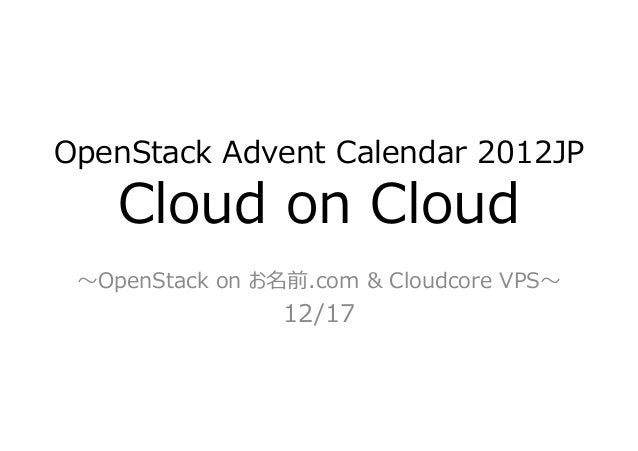 OpenStack Advent Calendar 2012JP
Cloud on Cloud

～OpenStack on お名前.com & Cloudcore VPS～
12/17